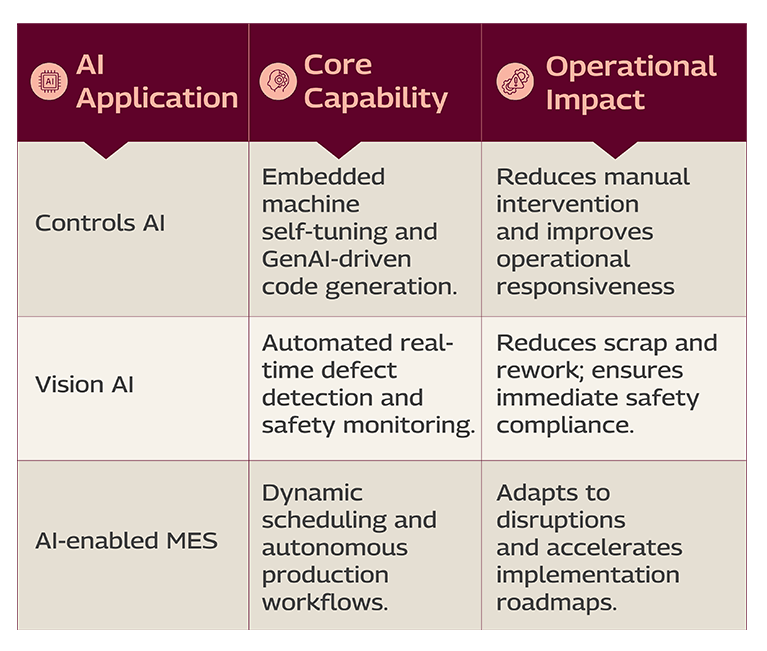 | AI Application | Core Capability | Operational Impact |
|---|---|---|
| Controls AI | Embedded machine self-tuning and GenAI-driven code generation. | Reduces manual intervention and improves operational responsiveness |
| Vision AI | Automated real-time defect detection and safety monitoring. | Reduces scrap and rework; ensures immediate safety compliance. |
| AI-enabled MES | Dynamic scheduling and autonomous production workflows. | Adapts to disruptions and accelerates implementation roadmaps. |